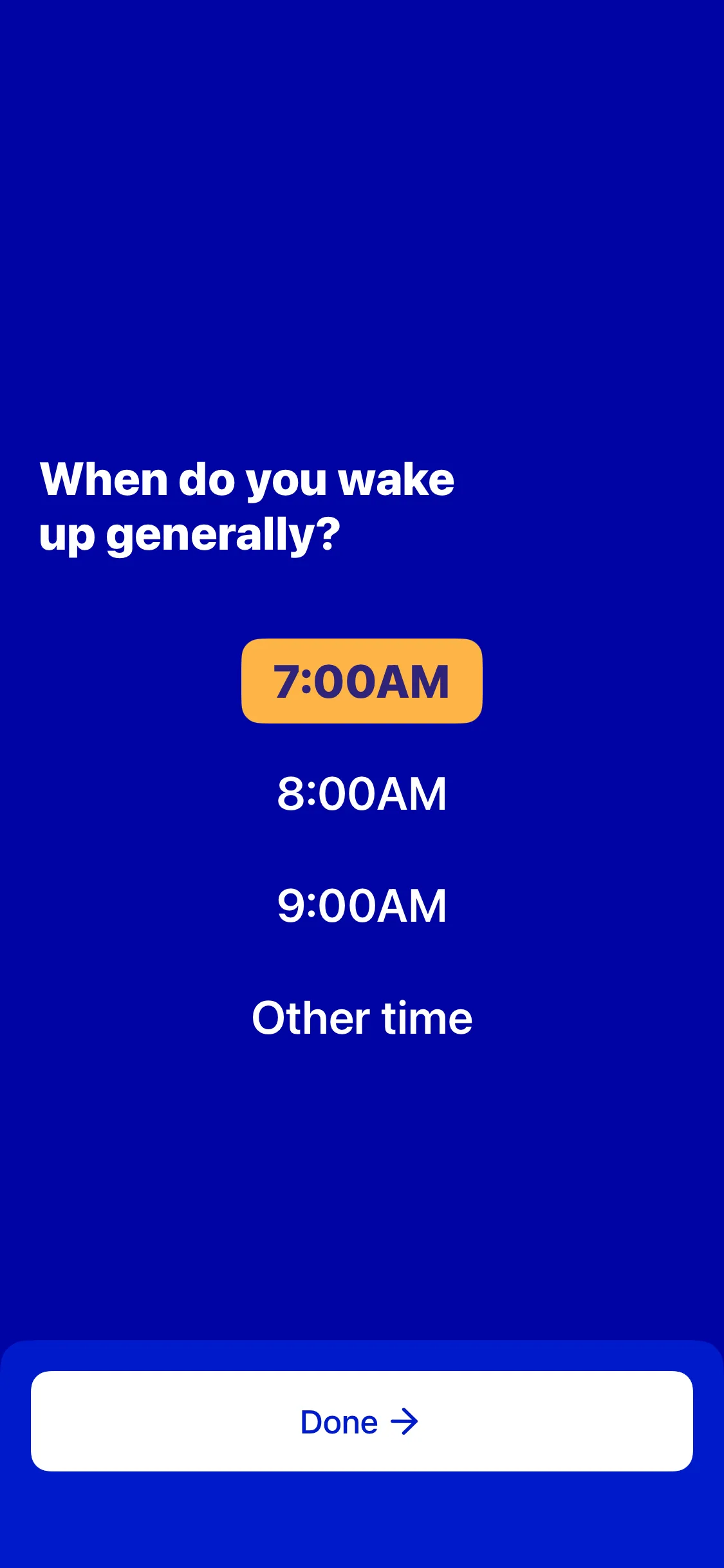 When do you wake up generally?

7:00AM

8:00AM

9:00AM

Other time

Done →